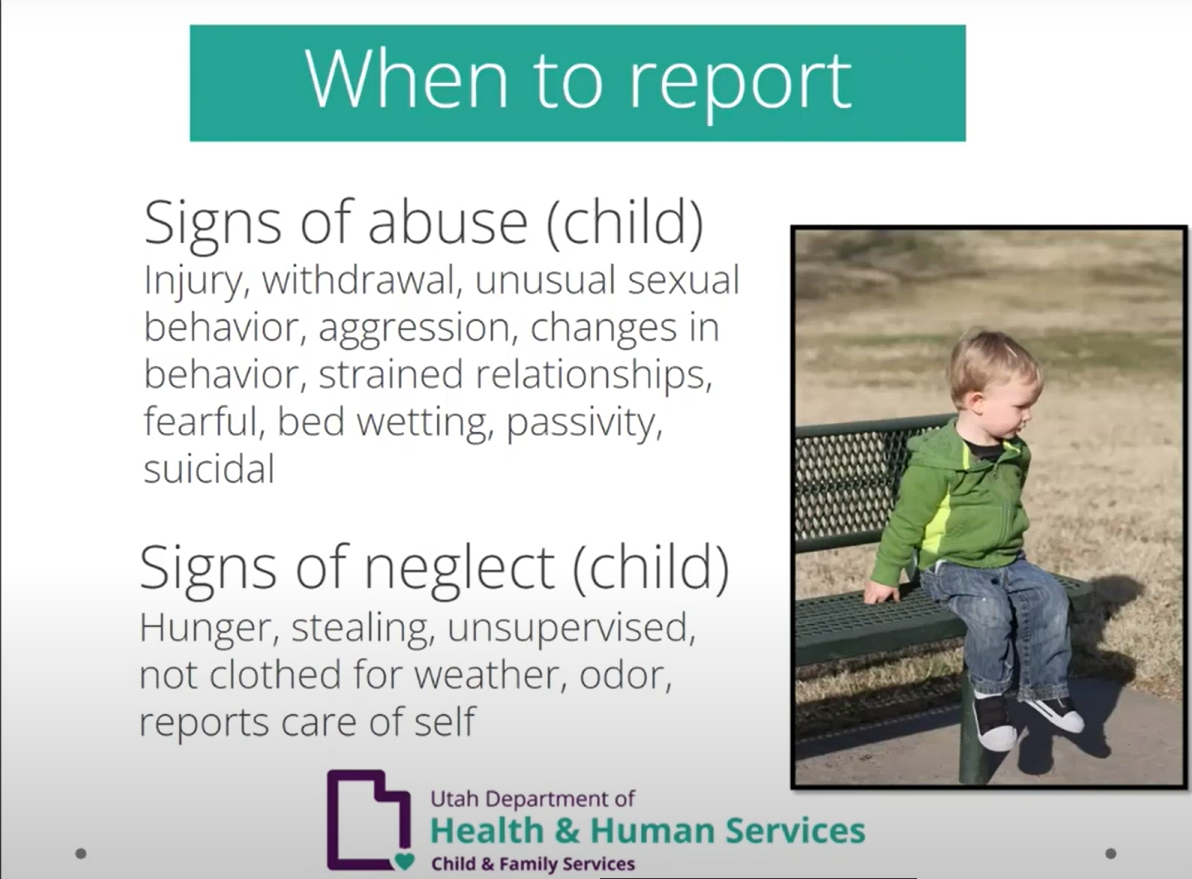 When to report

Signs of abuse (child)
Injury, withdrawal, unusual sexual behavior, aggression, changes in behavior, strained relationships, fearful, bed wetting, passivity, suicidal

Signs of neglect (child)
Hunger, stealing, unsupervised, not clothed for weather, odor, reports care of self

Utah Department of
Health & Human Services
Child & Family Services